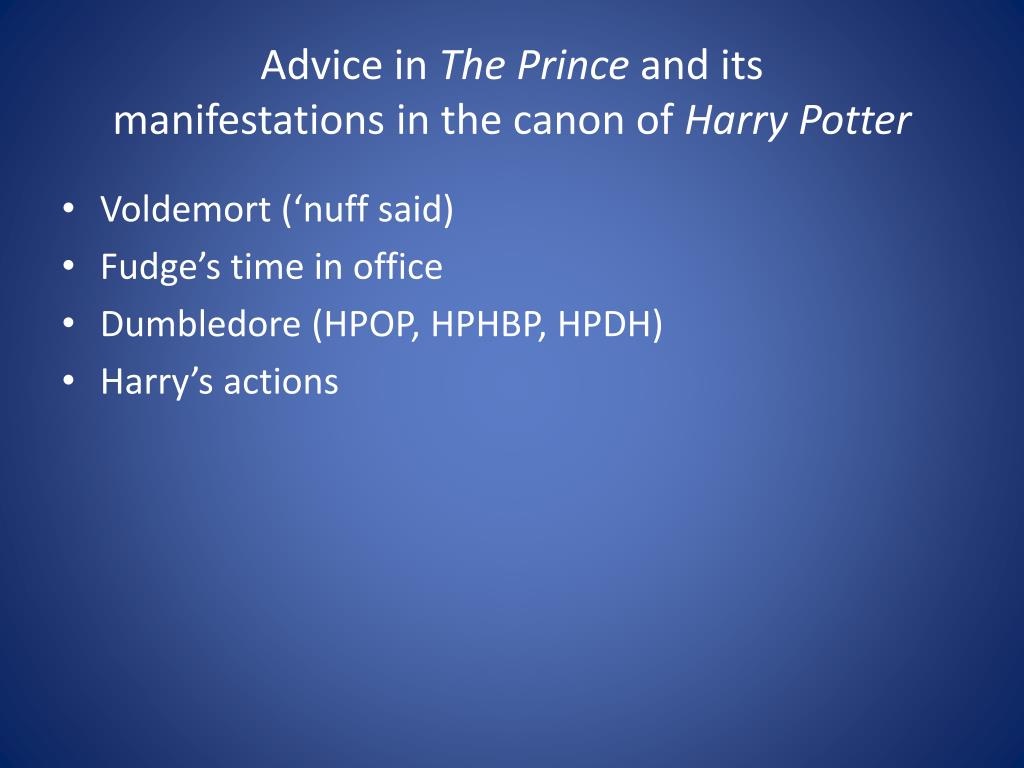 Advice in The Prince and its manifestations in the canon of Harry Potter

• Voldemort (‘nuff said)
• Fudge’s time in office
• Dumbledore (HPOP, HPHBP, HPDH)
• Harry’s actions